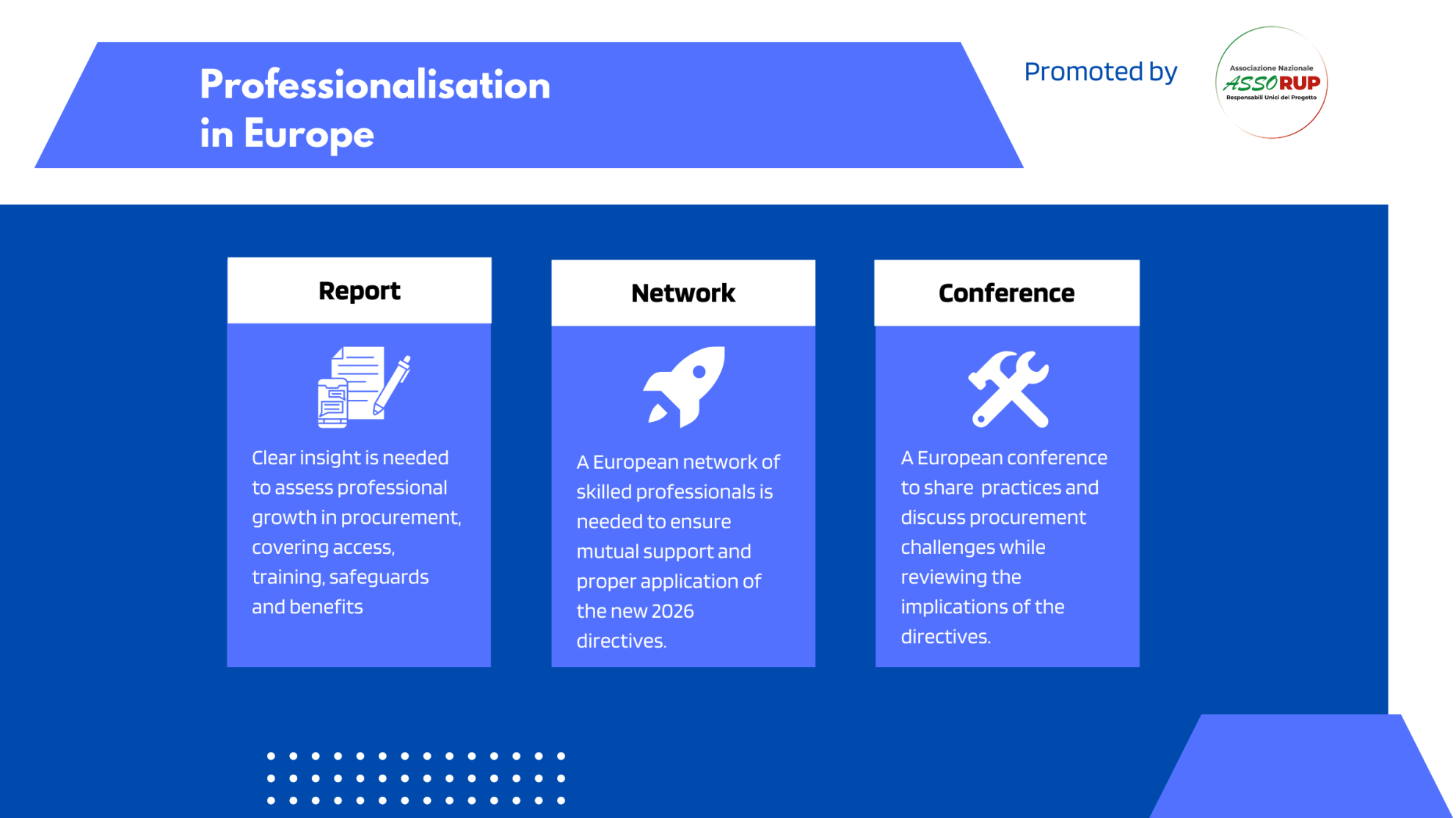 Professionalisation in Europe

Promoted by

Associazione Nazionale
ASSORUP
Responsabili Unici del Progetto

Report

Clear insight is needed to assess professional growth in procurement, covering access, training, safeguards and benefits

Network

A European network of skilled professionals is needed to ensure mutual support and proper application of the new 2026 directives.

Conference

A European conference to share practices and discuss procurement challenges while reviewing the implications of the directives.